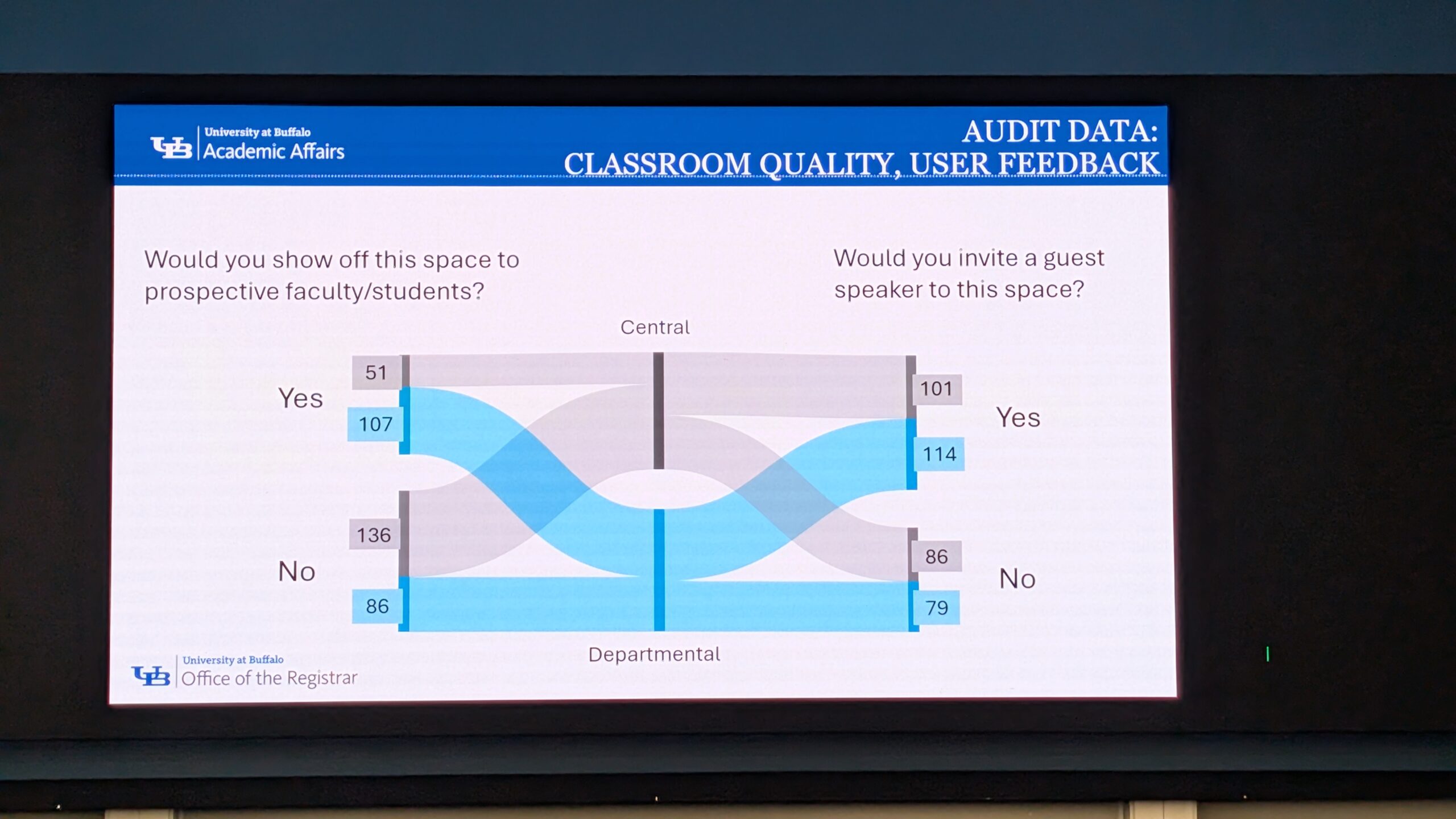 UB University at Buffalo
Academic Affairs

AUDIT DATA:
CLASSROOM QUALITY, USER FEEDBACK

Would you show off this space to prospective faculty/students?

Would you invite a guest speaker to this space?

Central

Yes
51
107

No
136
86

101
114
Yes

86
79
No

Departmental

UB University at Buffalo
Office of the Registrar